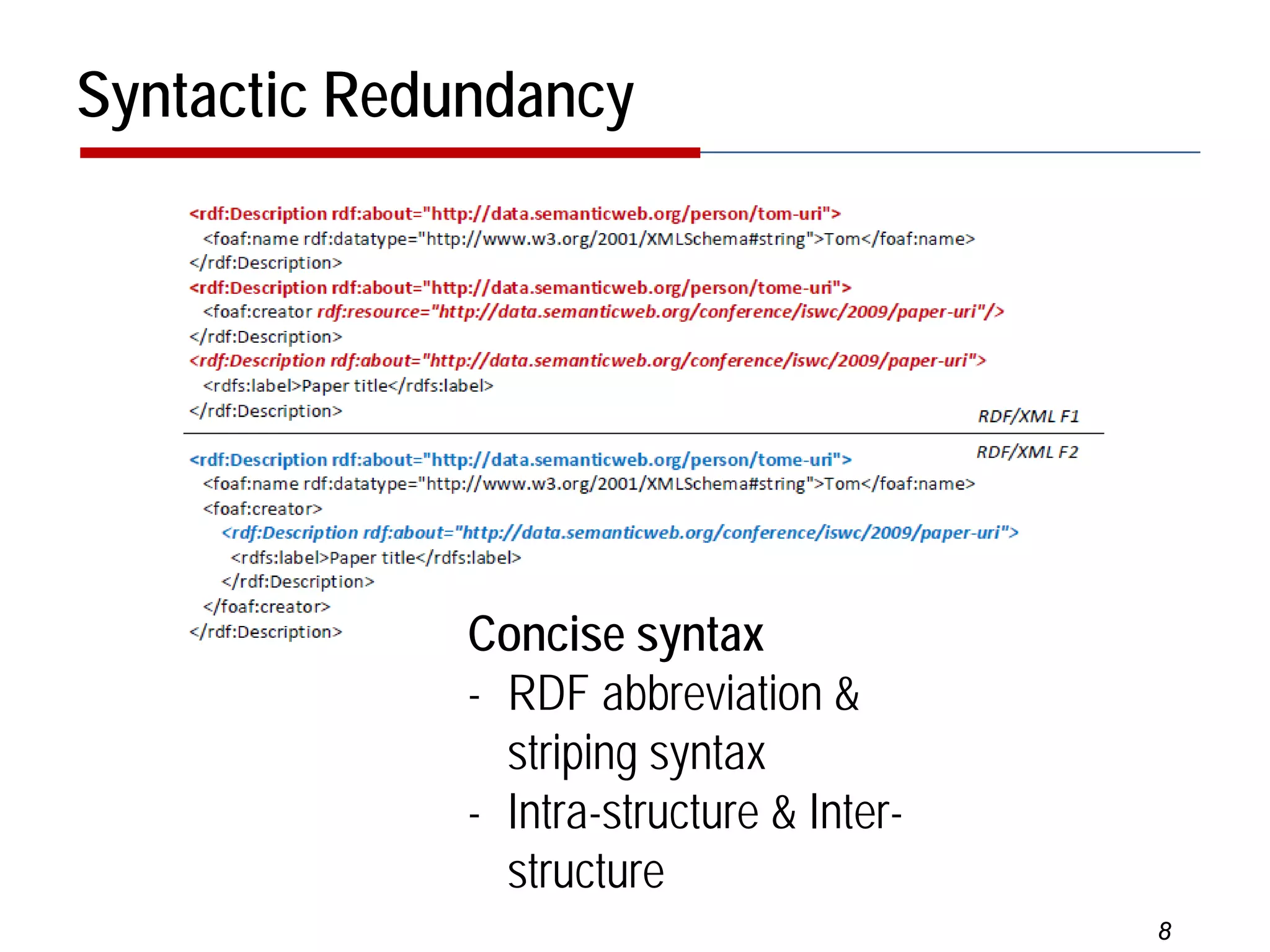 Syntactic Redundancy

<rdf:Description rdf:about="http://data.semanticweb.org/person/tom-uri">
<foaf:name rdf:datatype="http://www.w3.org/2001/XMLSchema#string">Tom</foaf:name>
</rdf:Description>
<rdf:Description rdf:about="http://data.semanticweb.org/person/tome-uri">
<foaf:creator rdf:resource="http://data.semanticweb.org/conference/iswc/2009/paper-uri"/>
</rdf:Description>
<rdf:Description rdf:about="http://data.semanticweb.org/conference/iswc/2009/paper-uri">
<rdfs:label>Paper title</rdfs:label>
</rdf:Description>

RDF/XML F1

RDF/XML F2

<rdf:Description rdf:about="http://data.semanticweb.org/person/tome-uri">
<foaf:name rdf:datatype="http://www.w3.org/2001/XMLSchema#string">Tom</foaf:name>
<foaf:creator>
<rdf:Description rdf:about="http://data.semanticweb.org/conference/iswc/2009/paper-uri">
<rdfs:label>Paper title</rdfs:label>
</rdf:Description>
</foaf:creator>
</rdf:Description>

Concise syntax
- RDF abbreviation & striping syntax
- Intra-structure & Inter-structure

8